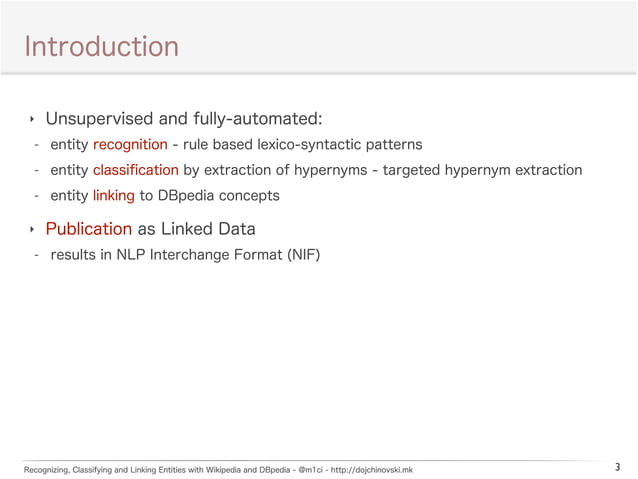 Introduction

‣ Unsupervised and fully-automated:
- entity recognition - rule based lexico-syntactic patterns
- entity classification by extraction of hypernyms - targeted hypernym extraction
- entity linking to DBpedia concepts

‣ Publication as Linked Data
- results in NLP Interchange Format (NIF)

Recognizing, Classifying and Linking Entities with Wikipedia and DBpedia - @m1ci - http://dojchinovski.mk

3